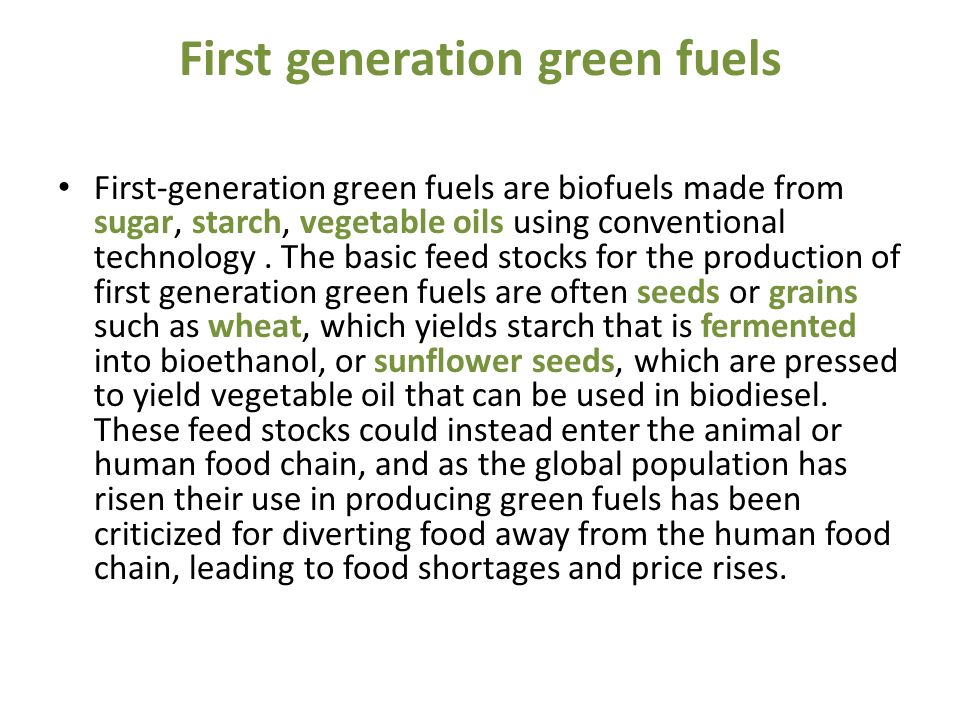 First generation green fuels

• First-generation green fuels are biofuels made from sugar, starch, vegetable oils using conventional technology . The basic feed stocks for the production of first generation green fuels are often seeds or grains such as wheat, which yields starch that is fermented into bioethanol, or sunflower seeds, which are pressed to yield vegetable oil that can be used in biodiesel. These feed stocks could instead enter the animal or human food chain, and as the global population has risen their use in producing green fuels has been criticized for diverting food away from the human food chain, leading to food shortages and price rises.